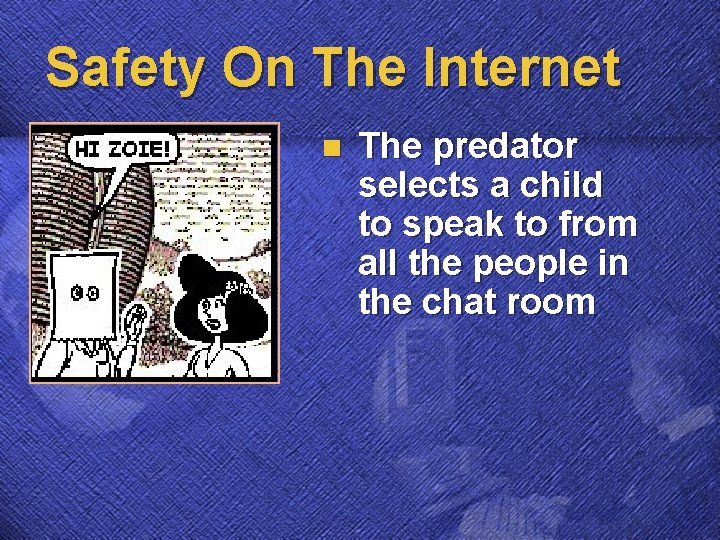 Safety On The Internet

HI ZOIE!

The predator selects a child to speak to from all the people in the chat room